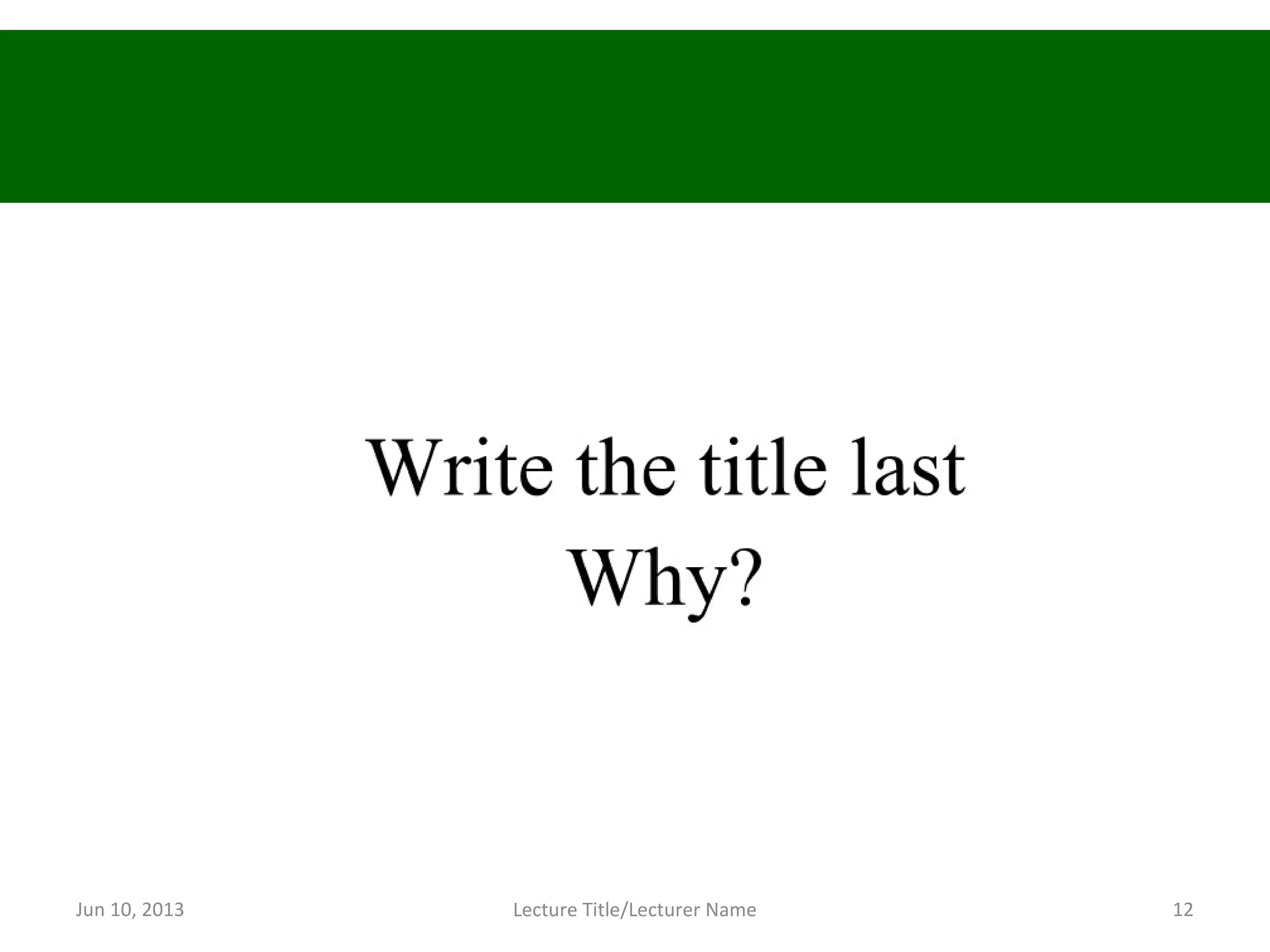 Write the title last
Why?

Jun 10, 2013 Lecture Title/Lecturer Name 12